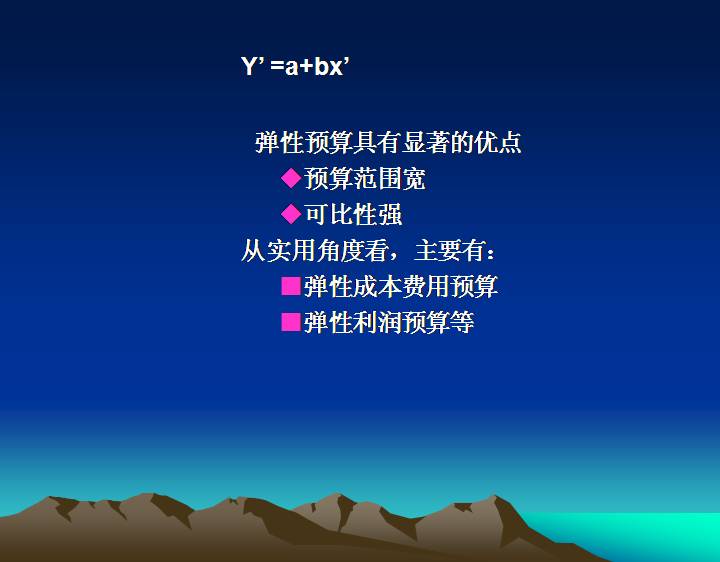 $Y' = a + bx'$

弹性预算具有显著的优点

◆预算范围宽

◆可比性强

从实用角度看，主要有：

■弹性成本费用预算

■弹性利润预算等